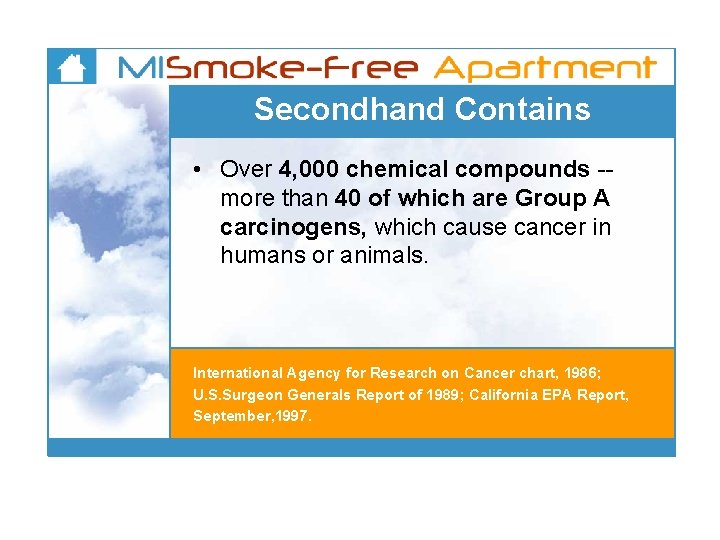 MISmoke-Free Apartment

Secondhand Contains

• Over 4,000 chemical compounds -- more than 40 of which are Group A carcinogens, which cause cancer in humans or animals.

International Agency for Research on Cancer chart, 1986; U.S.Surgeon Generals Report of 1989; California EPA Report, September,1997.